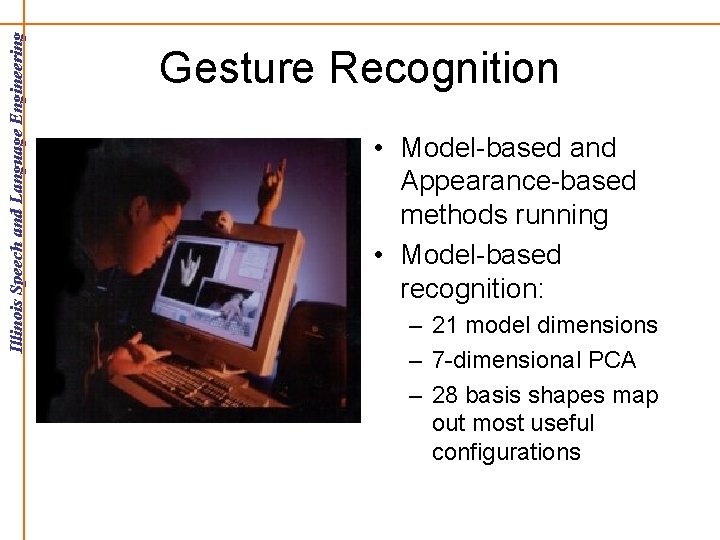 Illinois Speech and Language Engineering

Gesture Recognition

• Model-based and Appearance-based methods running
• Model-based recognition:
– 21 model dimensions
– 7-dimensional PCA
– 28 basis shapes map out most useful configurations